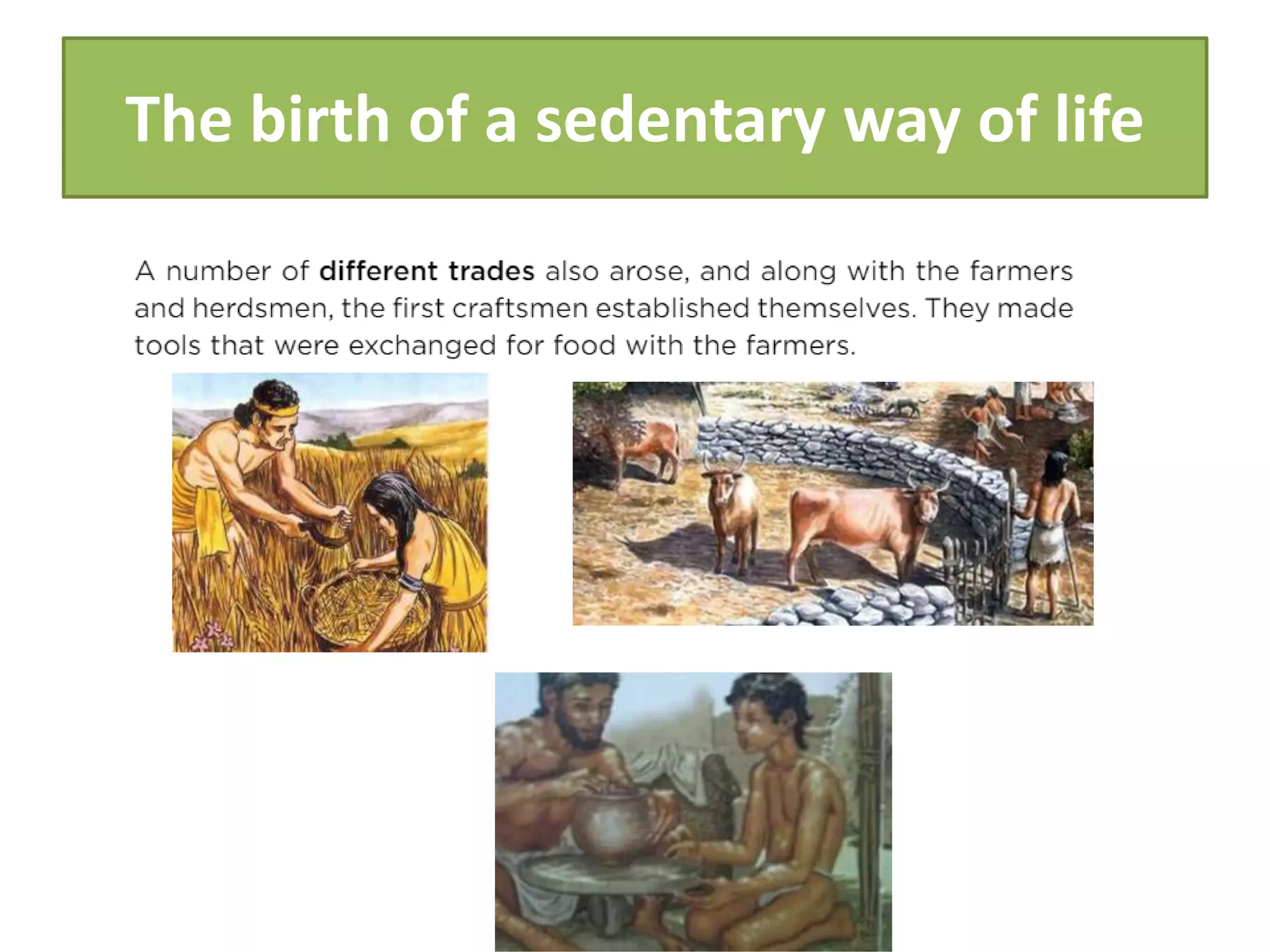 The birth of a sedentary way of life

A number of different trades also arose, and along with the farmers and herdsmen, the first craftsmen established themselves. They made tools that were exchanged for food with the farmers.